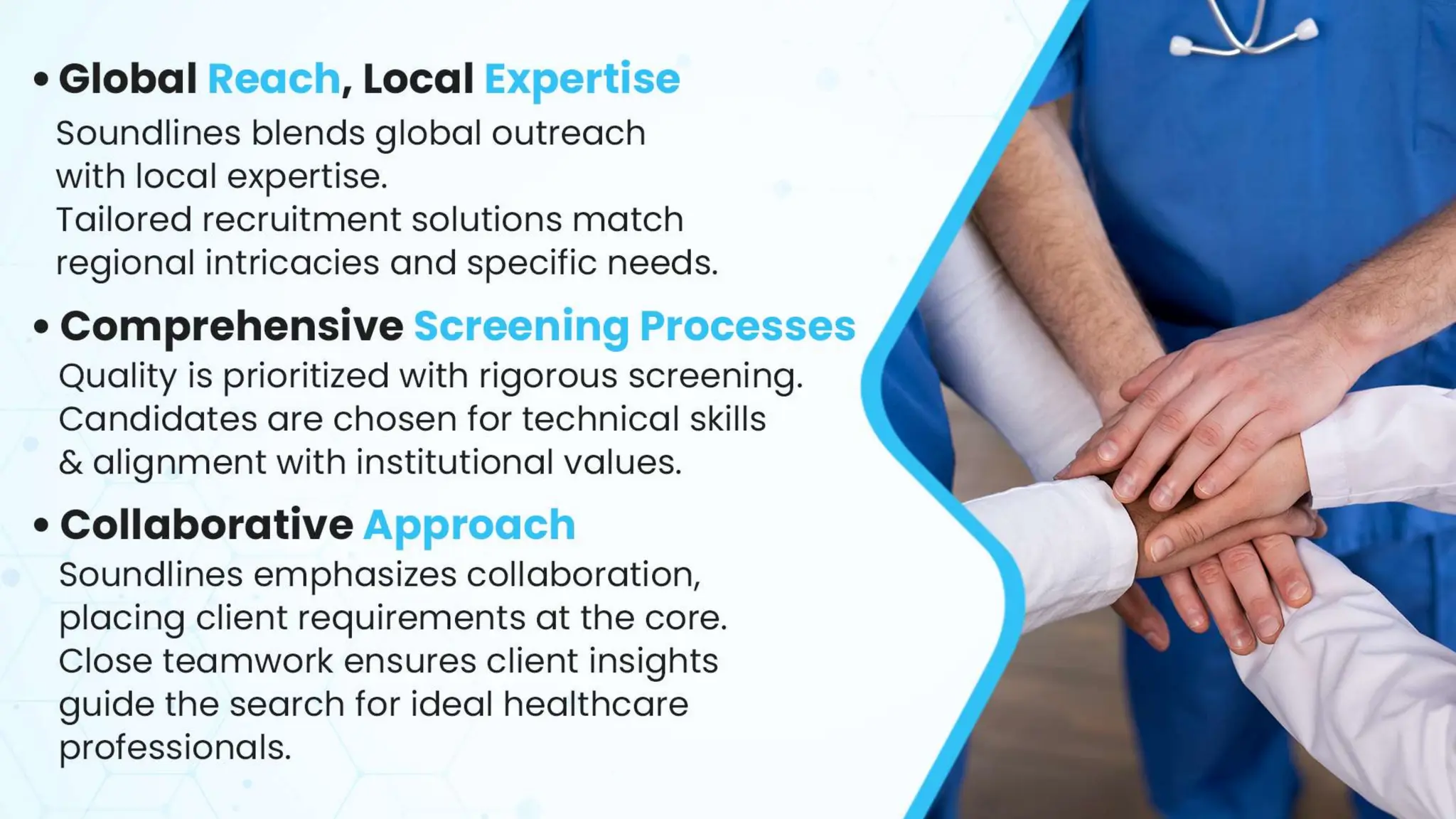 • Global Reach, Local Expertise
Soundlines blends global outreach with local expertise.
Tailored recruitment solutions match regional intricacies and specific needs.

• Comprehensive Screening Processes
Quality is prioritized with rigorous screening.
Candidates are chosen for technical skills & alignment with institutional values.

• Collaborative Approach
Soundlines emphasizes collaboration, placing client requirements at the core.
Close teamwork ensures client insights guide the search for ideal healthcare professionals.